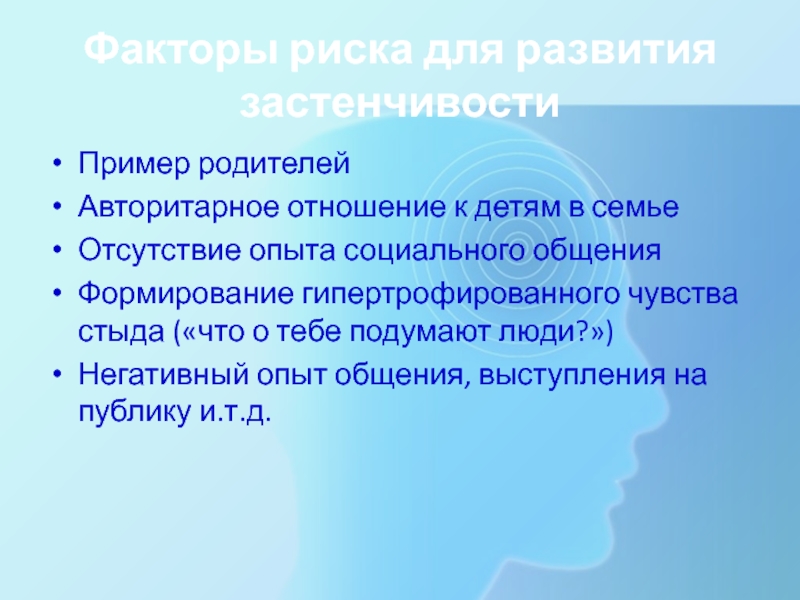 Факторы риска для развития застенчивости

• Пример родителей
• Авторитарное отношение к детям в семье
• Отсутствие опыта социального общения
• Формирование гипертрофированного чувства стыда («что о тебе подумают люди?»)
• Негативный опыт общения, выступления на публику и.т.д.